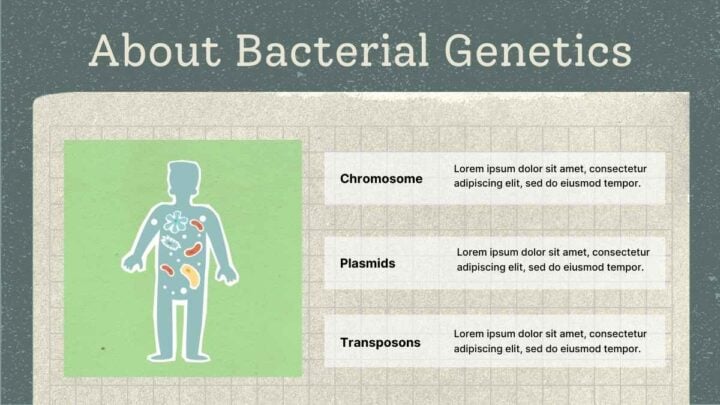 About Bacterial Genetics

Chromosome
Lorem ipsum dolor sit amet, consectetur adipiscing elit, sed do eiusmod tempor.

Plasmids
Lorem ipsum dolor sit amet, consectetur adipiscing elit, sed do eiusmod tempor.

Transposons
Lorem ipsum dolor sit amet, consectetur adipiscing elit, sed do eiusmod tempor.